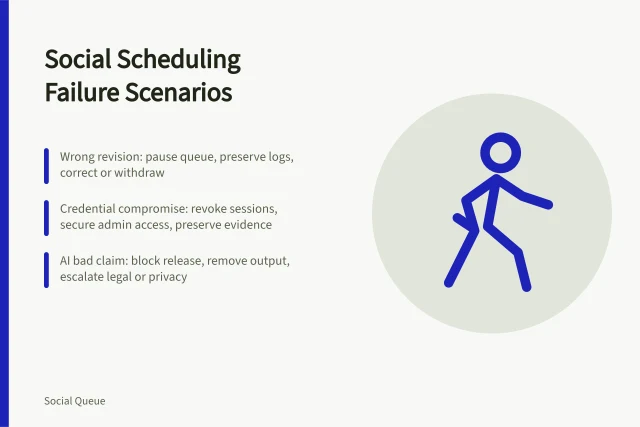 Social Scheduling Failure Scenarios

Wrong revision: pause queue, preserve logs, correct or withdraw

Credential compromise: revoke sessions, secure admin access, preserve evidence

AI bad claim: block release, remove output, escalate legal or privacy

Social Queue